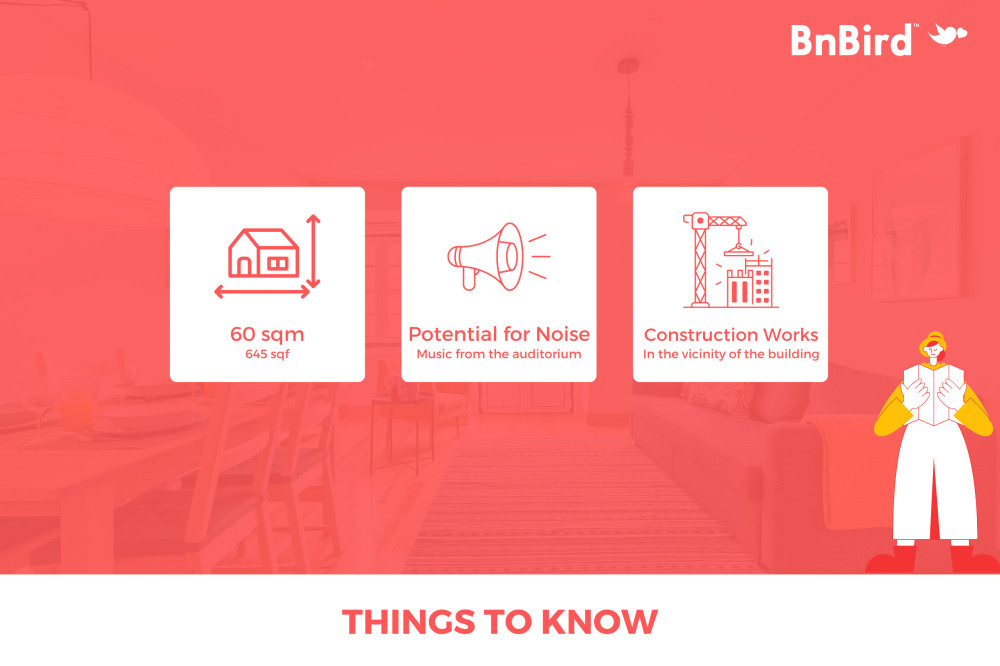 BnBird™

60 sqm
645 sqf

Potential for Noise
Music from the auditorium

Construction Works
In the vicinity of the building

THINGS TO KNOW